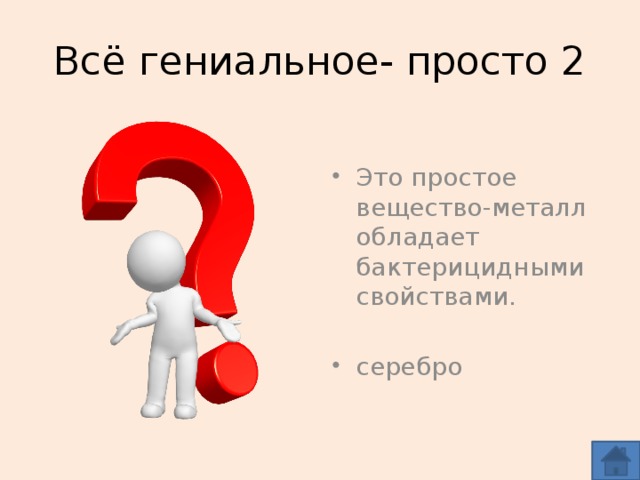 Всё гениальное- просто 2

• Это простое вещество-металл обладает бактерицидными свойствами.

• серебро